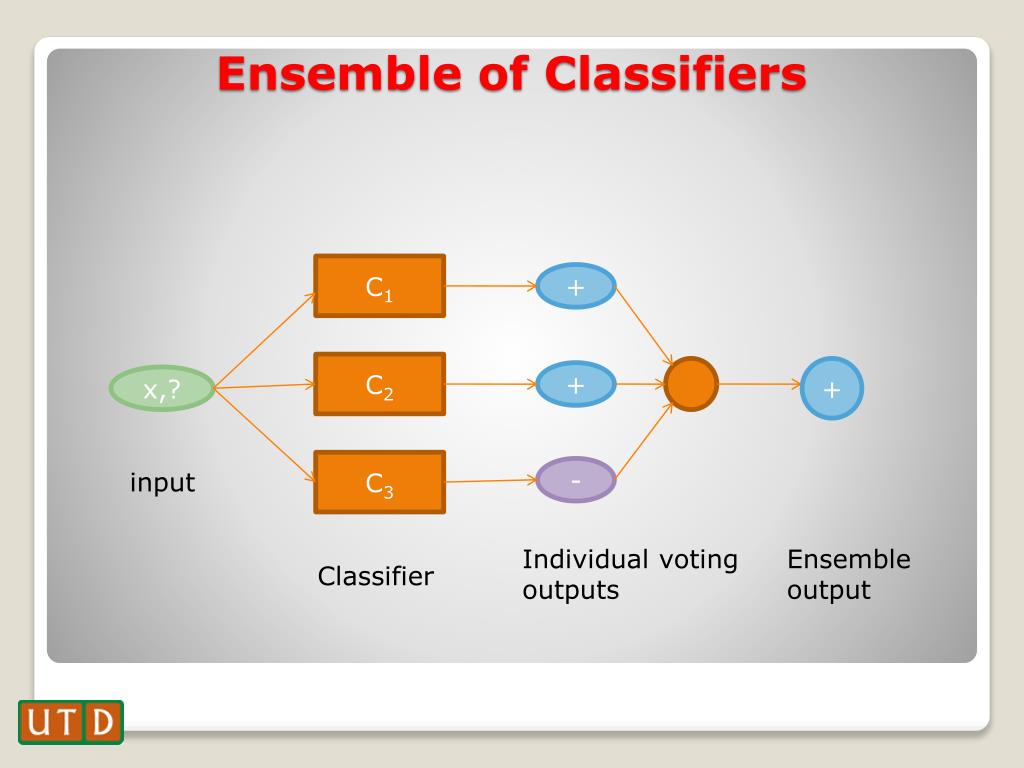 Ensemble of Classifiers

x,?

input

$C_1$

$C_2$

$C_3$

Classifier

+

+

-

Individual voting outputs

+

Ensemble output

UTD